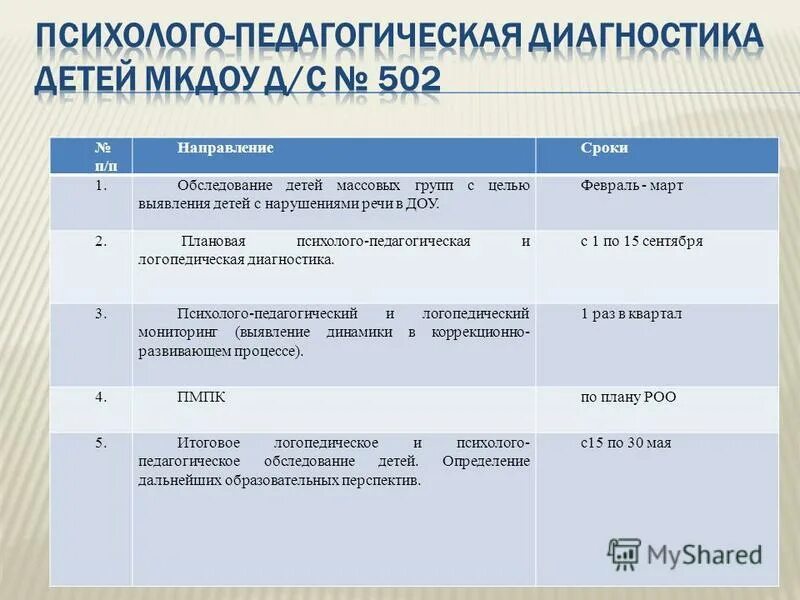 ПСИХОЛОГО-ПЕДАГОГИЧЕСКАЯ ДИАГНОСТИКА ДЕТЕЙ МКДОУ Д/С № 502

| № п/п | Направление | Сроки |
|---|---|---|
| 1. | Обследование детей массовых групп с целью выявления детей с нарушениями речи в ДОУ. | Февраль - март |
| 2. | Плановая психолого-педагогическая и логопедическая диагностика. | с 1 по 15 сентября |
| 3. | Психолого-педагогический и логопедический мониторинг (выявление динамики в коррекционно-развивающем процессе). | 1 раз в квартал |
| 4. | ПМПК | по плану РОО |
| 5. | Итоговое логопедическое и психолого-педагогическое обследование детей. Определение дальнейших образовательных перспектив. | с15 по 30 мая |

MyShared